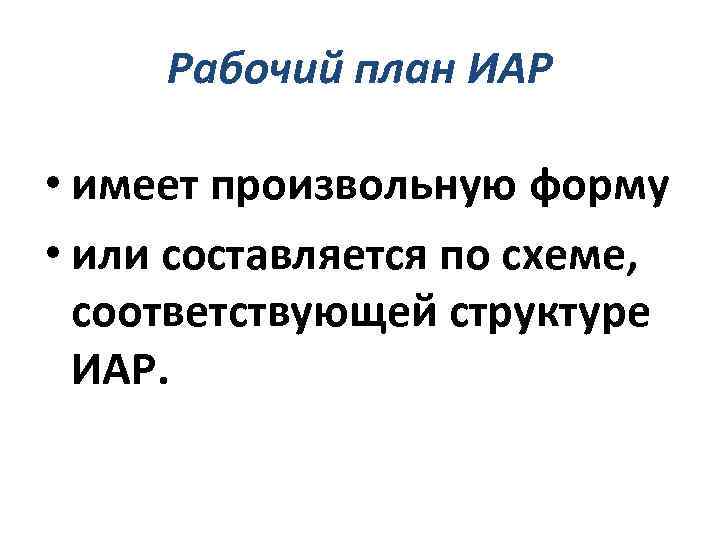 Рабочий план ИАР

• имеет произвольную форму
• или составляется по схеме, соответствующей структуре ИАР.